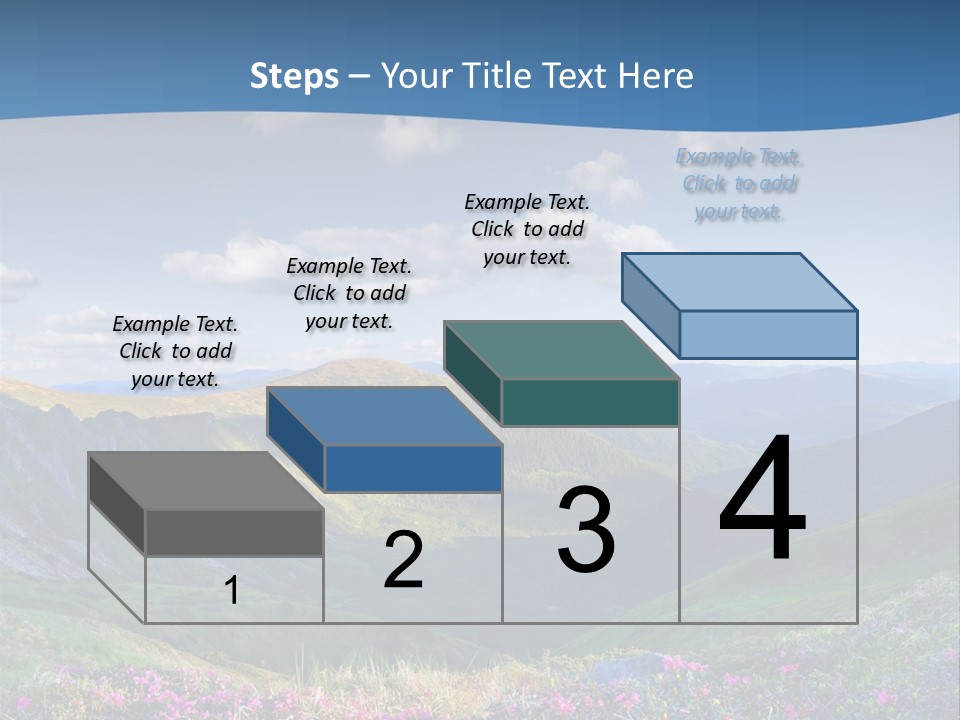 Steps – Your Title Text Here

Example Text. Click to add your text.

Example Text. Click to add your text.

Example Text. Click to add your text.

Example Text. Click to add your text.

1

2

3

4